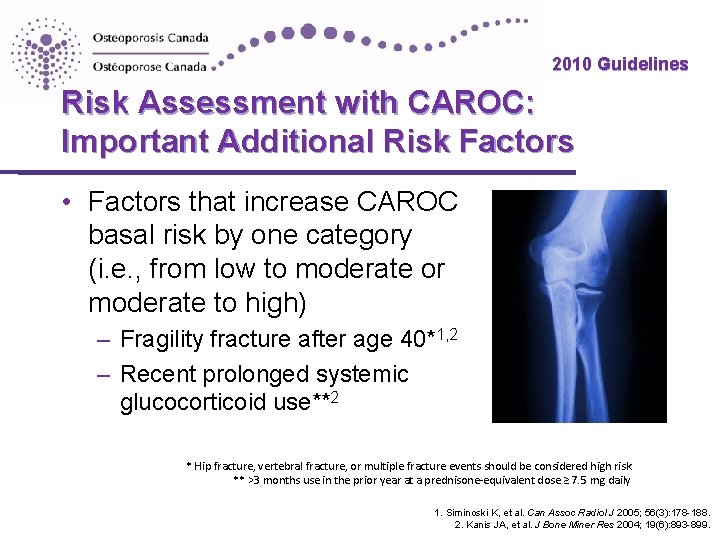 Osteoporosis Canada
Ostéoporose Canada

2010 Guidelines

Risk Assessment with CAROC: Important Additional Risk Factors

• Factors that increase CAROC basal risk by one category (i.e., from low to moderate or moderate to high)
– Fragility fracture after age 40*$^{1,2}$
– Recent prolonged systemic glucocorticoid use**$^{2}$

* Hip fracture, vertebral fracture, or multiple fracture events should be considered high risk
** >3 months use in the prior year at a prednisone-equivalent dose ≥ 7.5 mg daily

1. Siminoski K, et al. Can Assoc Radiol J 2005; 56(3):178-188.
2. Kanis JA, et al. J Bone Miner Res 2004; 19(6):893-899.